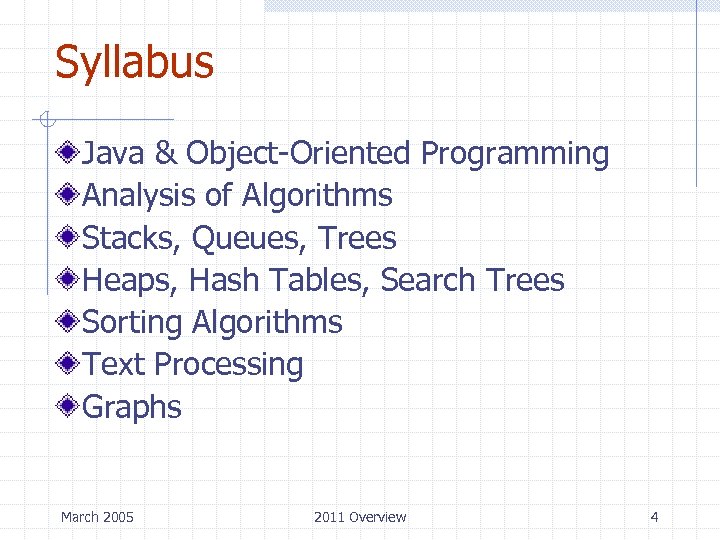 Syllabus

Java & Object-Oriented Programming
Analysis of Algorithms
Stacks, Queues, Trees
Heaps, Hash Tables, Search Trees
Sorting Algorithms
Text Processing
Graphs

March 2005 2011 Overview 4